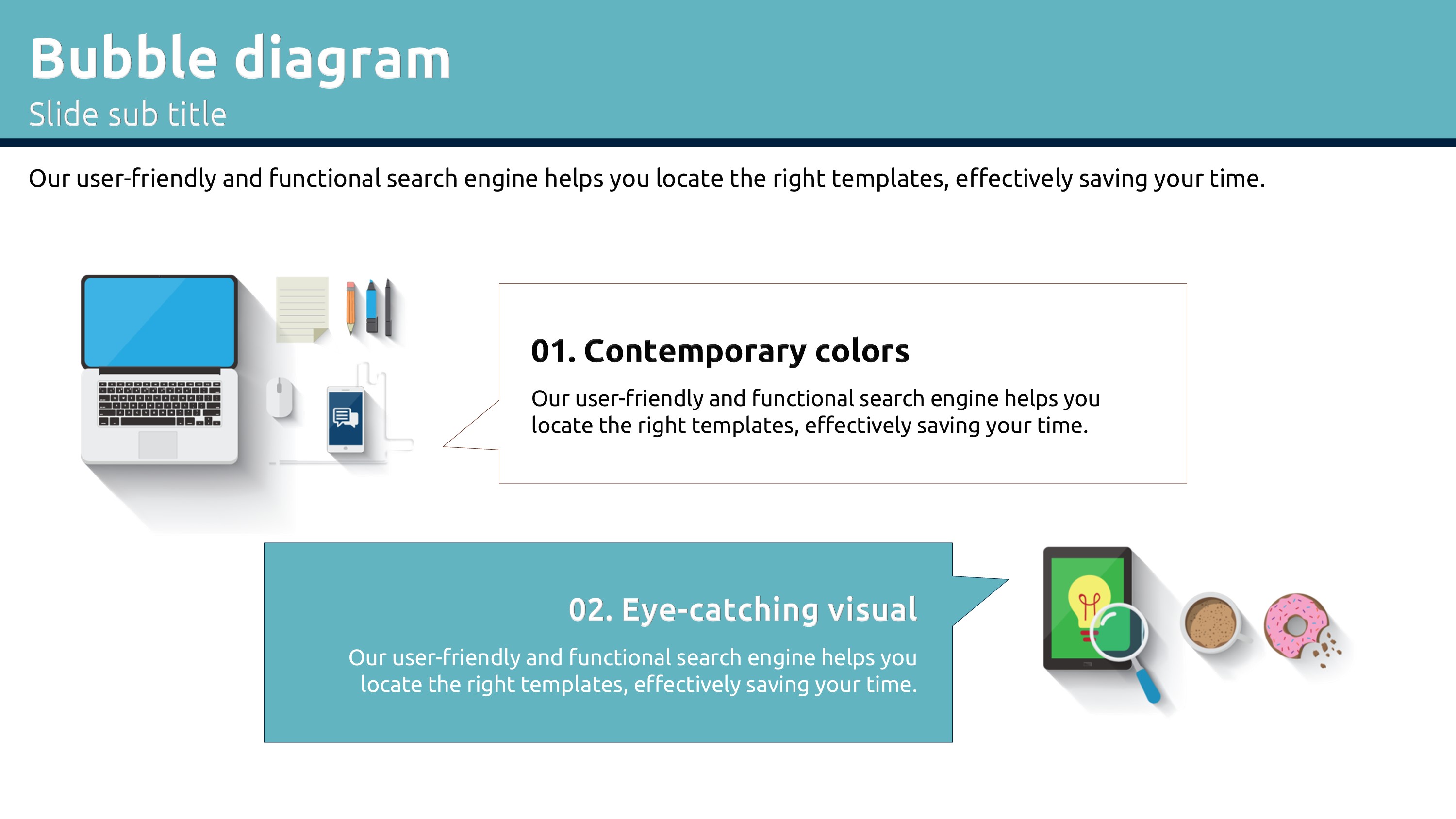 Bubble diagram
Slide sub title

Our user-friendly and functional search engine helps you locate the right templates, effectively saving your time.

01. Contemporary colors

Our user-friendly and functional search engine helps you locate the right templates, effectively saving your time.

02. Eye-catching visual

Our user-friendly and functional search engine helps you locate the right templates, effectively saving your time.